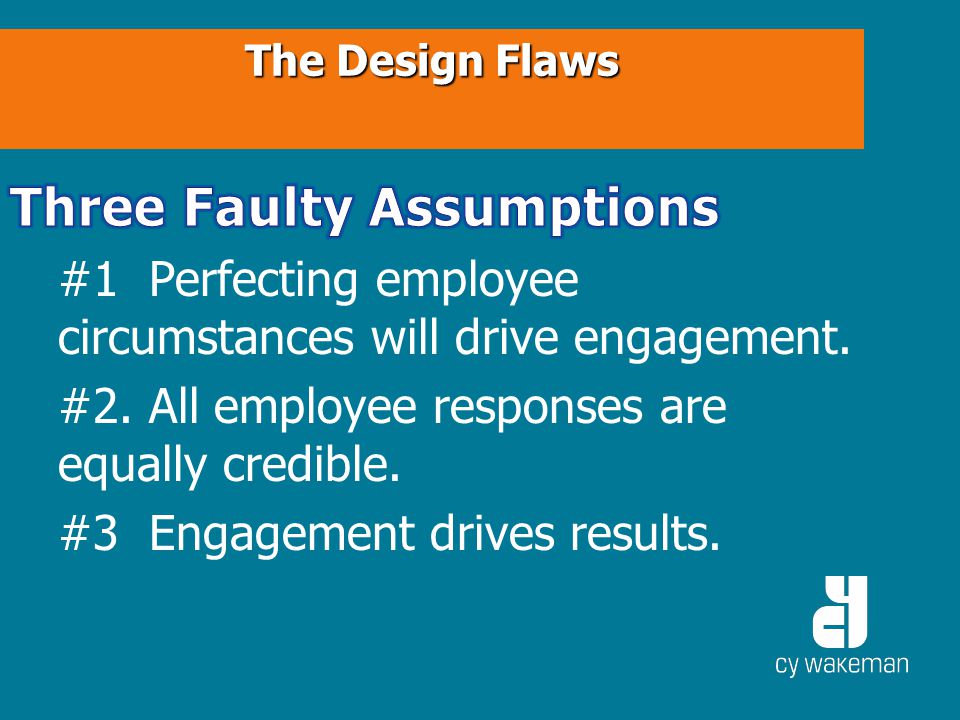 The Design Flaws

Three Faulty Assumptions

#1 Perfecting employee circumstances will drive engagement.

#2. All employee responses are equally credible.

#3 Engagement drives results.

cy wakeman